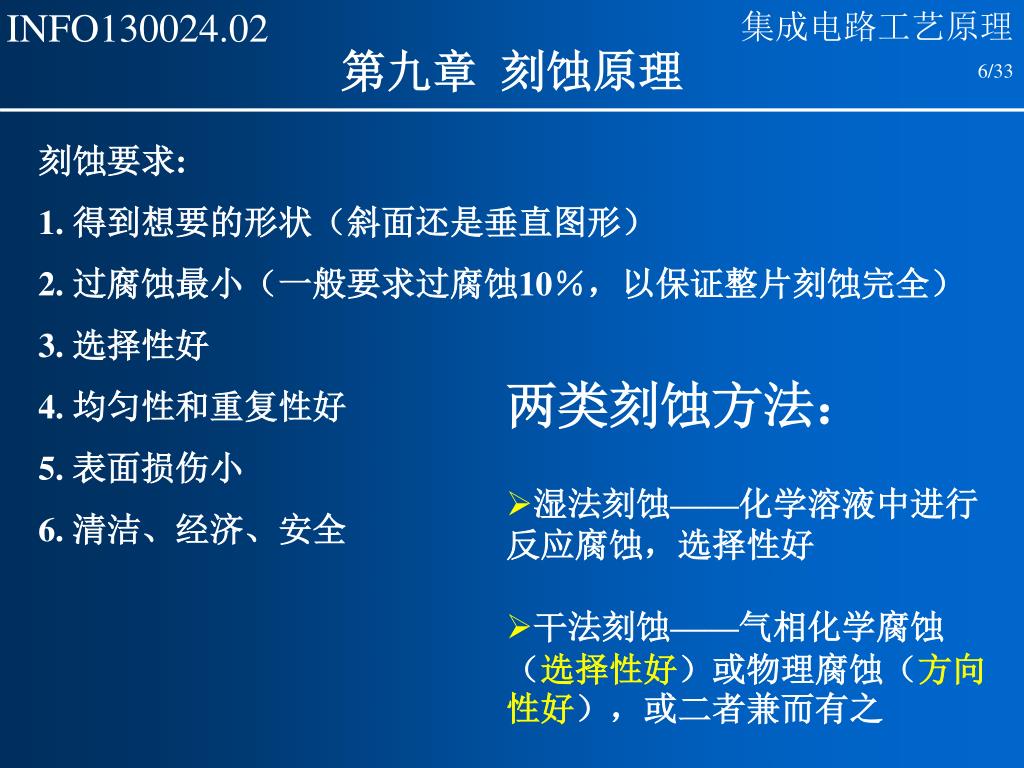 INFO130024.02

集成电路工艺原理

第九章 刻蚀原理

6/33

刻蚀要求:

1. 得到想要的形状（斜面还是垂直图形）

2. 过腐蚀最小（一般要求过腐蚀10％，以保证整片刻蚀完全）

3. 选择性好

4. 均匀性和重复性好

5. 表面损伤小

6. 清洁、经济、安全

两类刻蚀方法：

➢湿法刻蚀——化学溶液中进行反应腐蚀，选择性好

➢干法刻蚀——气相化学腐蚀（选择性好）或物理腐蚀（方向性好），或二者兼而有之